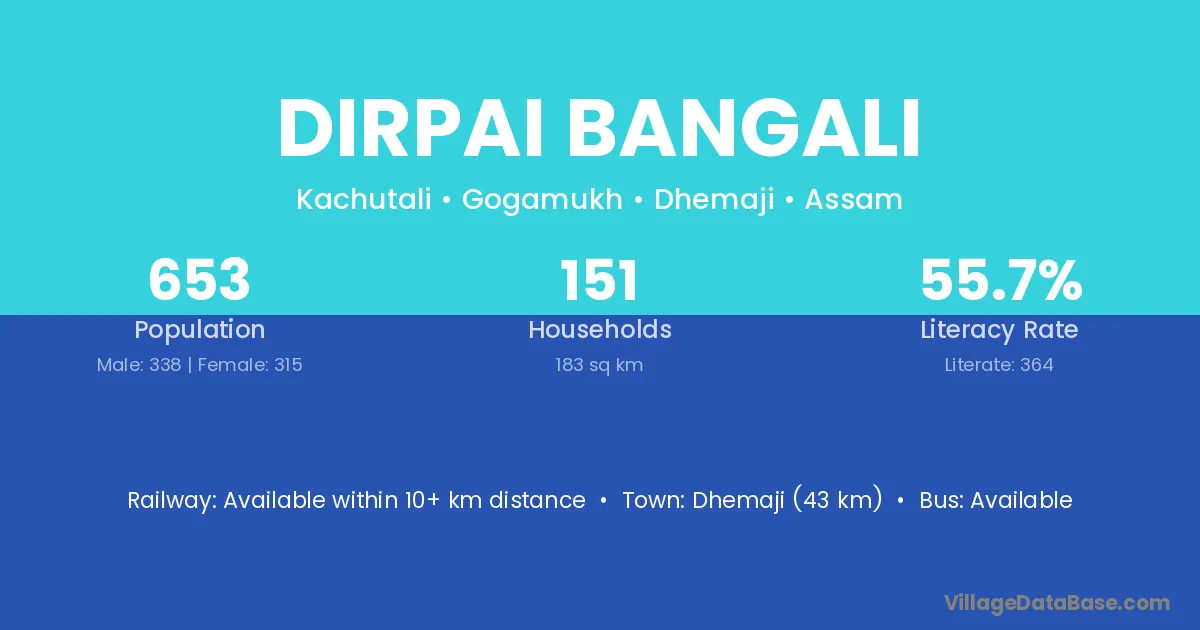 DIRPAI BANGALI

Kachutali • Gogamukh • Dhemaji • Assam

653
Population
Male: 338 | Female: 315

151
Households
183 sq km

55.7%
Literacy Rate
Literate: 364

Railway: Available within 10+ km distance • Town: Dhemaji (43 km) • Bus: Available

VillageDataBase.com